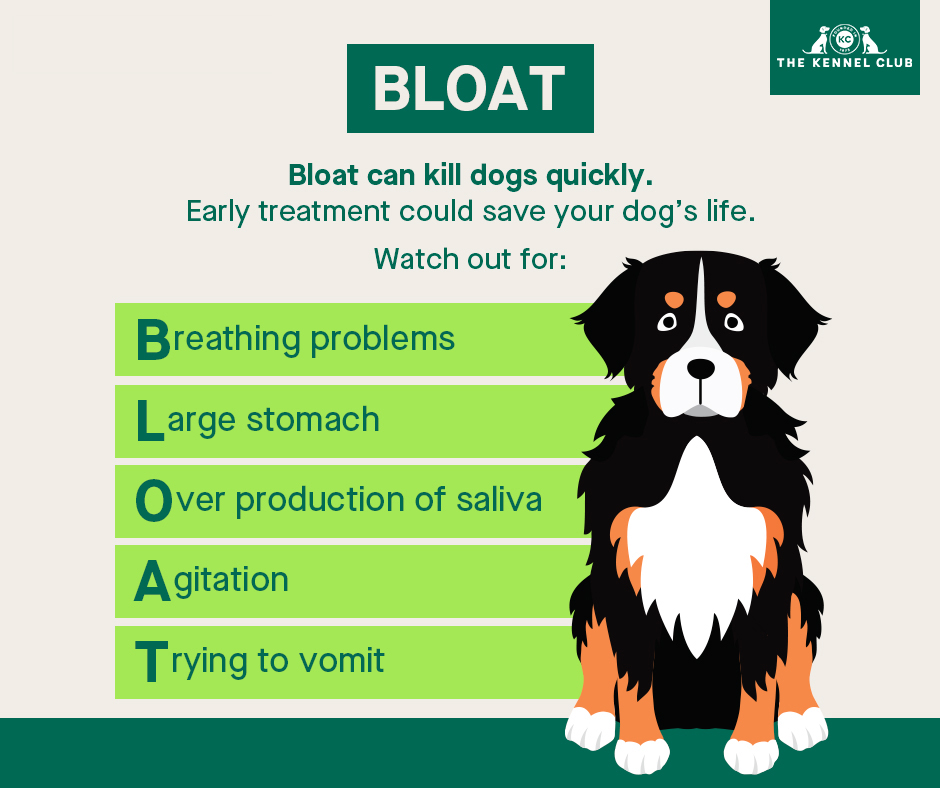 KC
THE KENNEL CLUB

BLOAT

Bloat can kill dogs quickly.
Early treatment could save your dog's life.

Watch out for:

Breathing problems

Large stomach

Over production of saliva

Agitation

Trying to vomit